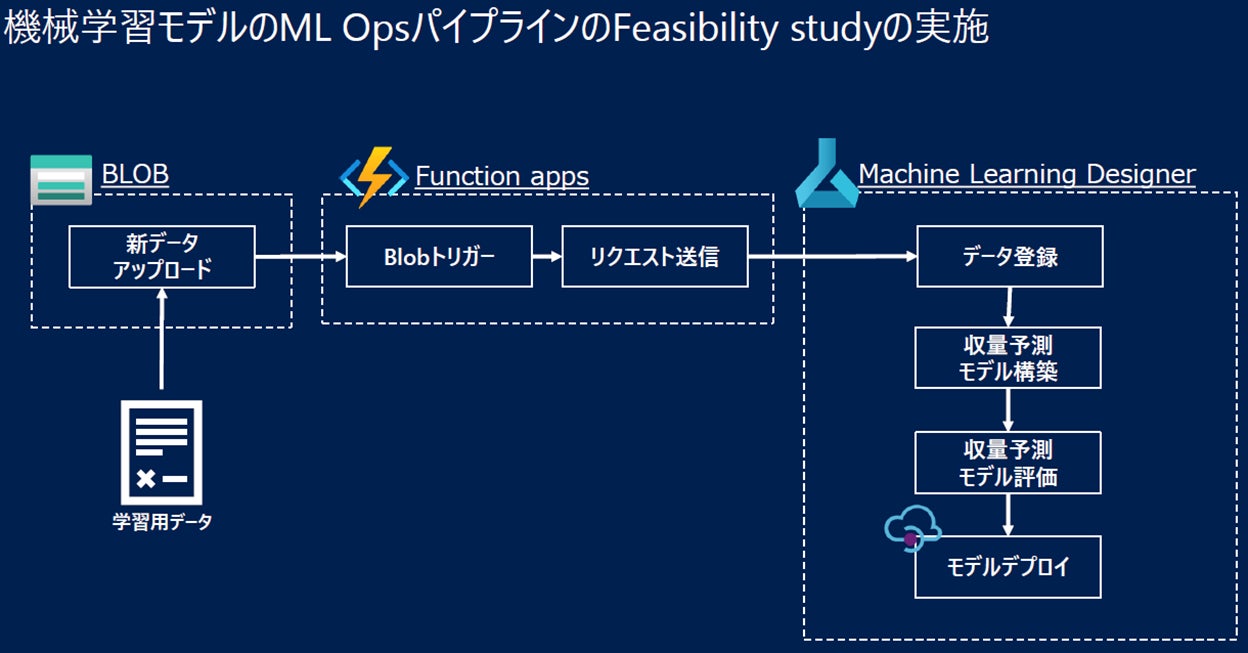 機械学習モデルのML OpsパイプラインのFeasibility studyの実施

BLOB

新データ
アップロード

学習用データ

Function apps

Blobトリガー

リクエスト送信

Machine Learning Designer

データ登録

収量予測
モデル構築

収量予測
モデル評価

モデルデプロイ